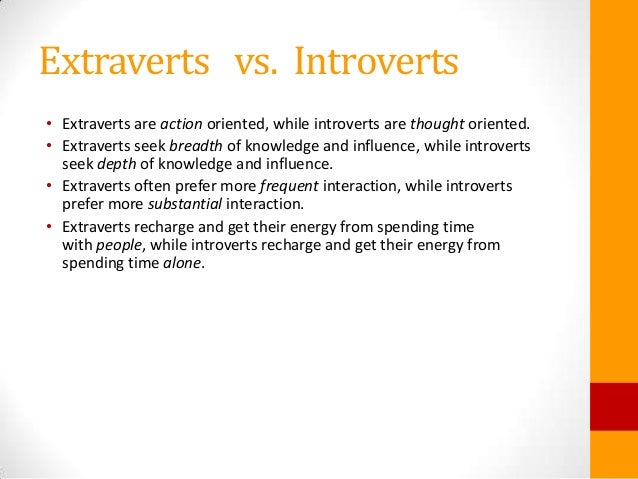 Extraverts vs. Introverts

• Extraverts are action oriented, while introverts are thought oriented.
• Extraverts seek breadth of knowledge and influence, while introverts seek depth of knowledge and influence.
• Extraverts often prefer more frequent interaction, while introverts prefer more substantial interaction.
• Extraverts recharge and get their energy from spending time with people, while introverts recharge and get their energy from spending time alone.